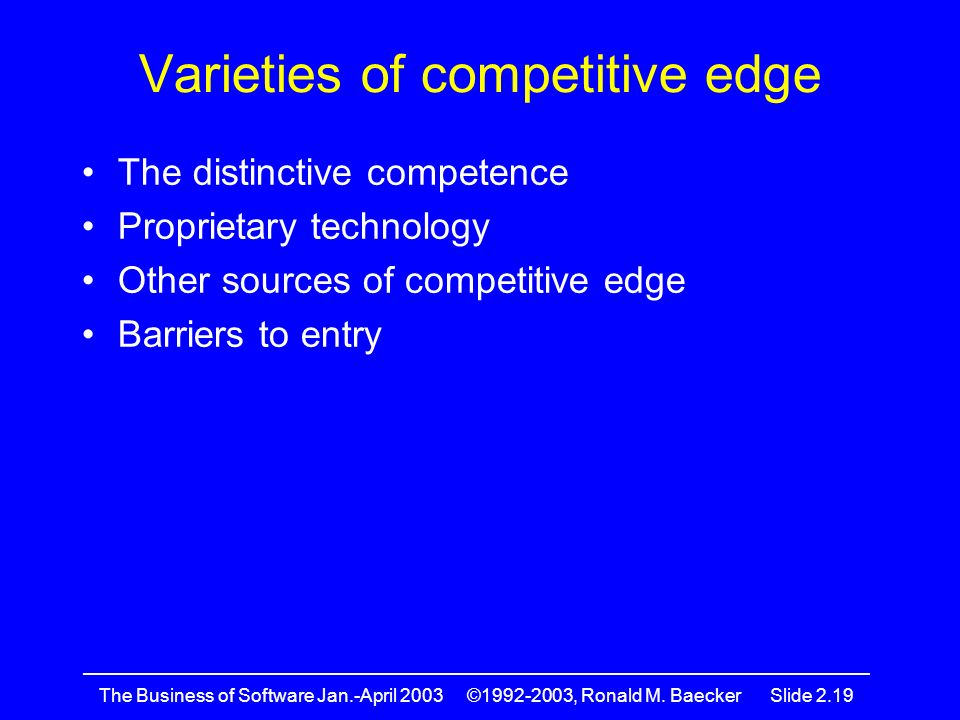 Varieties of competitive edge

• The distinctive competence
• Proprietary technology
• Other sources of competitive edge
• Barriers to entry

The Business of Software Jan.-April 2003 ©1992-2003, Ronald M. Baecker Slide 2.19